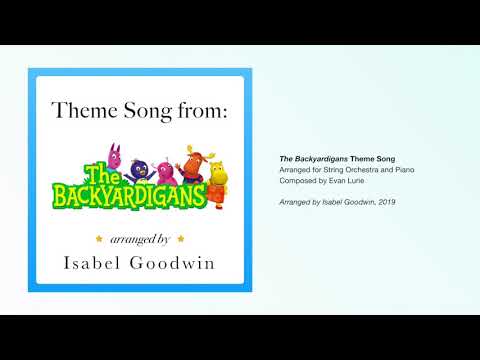 Theme Song from:

The BACKYARDIGANS

arranged by

Isabel Goodwin

The Backyardigans Theme Song
Arranged for String Orchestra and Piano
Composed by Evan Lurie

Arranged by Isabel Goodwin, 2019